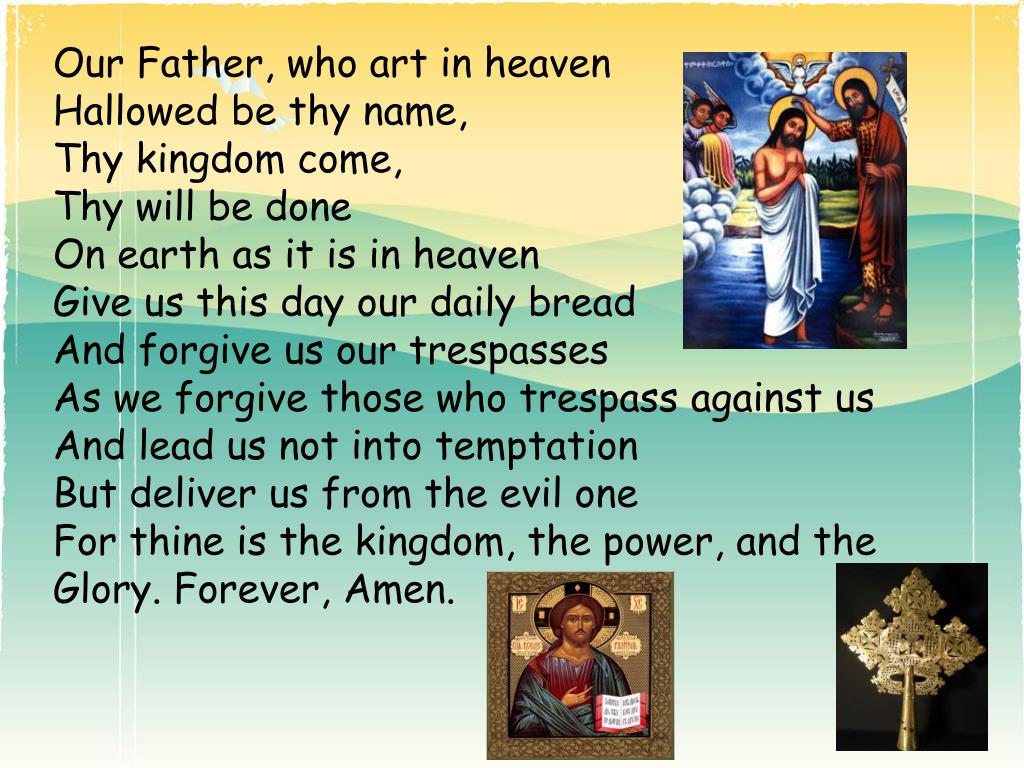 Our Father, who art in heaven
Hallowed be thy name,
Thy kingdom come,
Thy will be done
On earth as it is in heaven
Give us this day our daily bread
And forgive us our trespasses
As we forgive those who trespass against us
And lead us not into temptation
But deliver us from the evil one
For thine is the kingdom, the power, and the Glory. Forever, Amen.